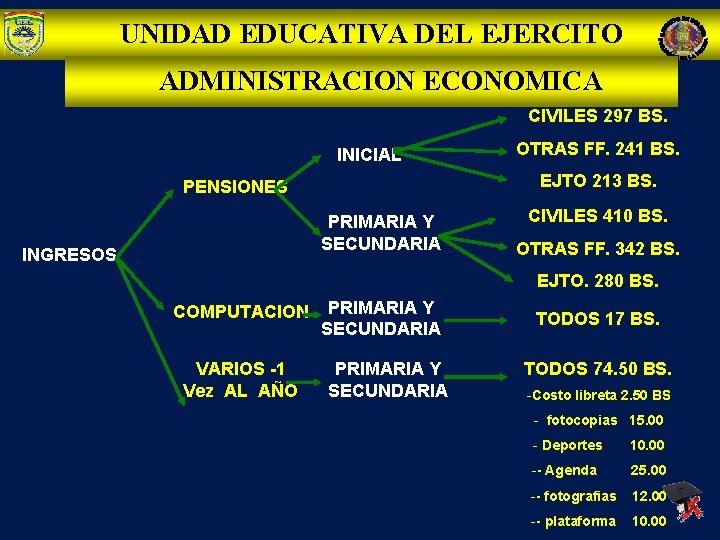 UNIDAD EDUCATIVA DEL EJERCITO

ADMINISTRACION ECONOMICA

INGRESOS

PENSIONES

INICIAL

CIVILES 297 BS.

OTRAS FF. 241 BS.

EJTO 213 BS.

PRIMARIA Y SECUNDARIA

CIVILES 410 BS.

OTRAS FF. 342 BS.

EJTO. 280 BS.

COMPUTACION

PRIMARIA Y SECUNDARIA

TODOS 17 BS.

VARIOS -1 Vez AL AÑO

PRIMARIA Y SECUNDARIA

TODOS 74.50 BS.

-Costo libreta 2.50 BS

- fotocopias 15.00

- Deportes 10.00

-- Agenda 25.00

-- fotografias 12.00

-- plataforma 10.00